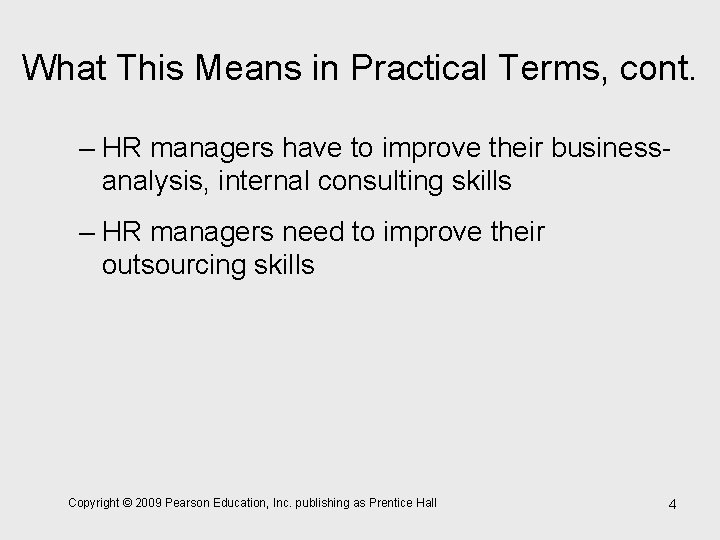 What This Means in Practical Terms, cont.

– HR managers have to improve their business-analysis, internal consulting skills

– HR managers need to improve their outsourcing skills

Copyright © 2009 Pearson Education, Inc. publishing as Prentice Hall

4